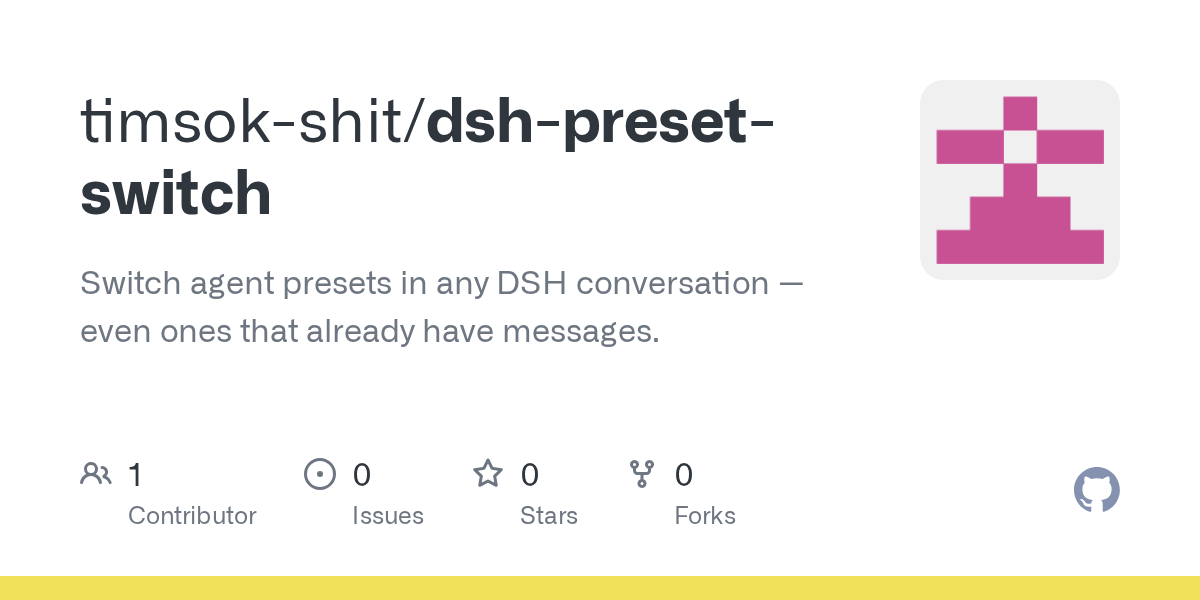 timsok-shit/dsh-preset-switch

Switch agent presets in any DSH conversation — even ones that already have messages.

1 Contributor

0 Issues

0 Stars

0 Forks